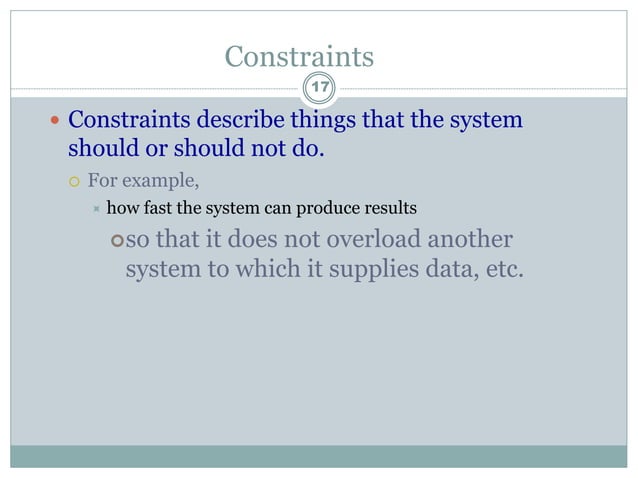 Constraints

17

Constraints describe things that the system should or should not do.

For example,

how fast the system can produce results

so that it does not overload another system to which it supplies data, etc.